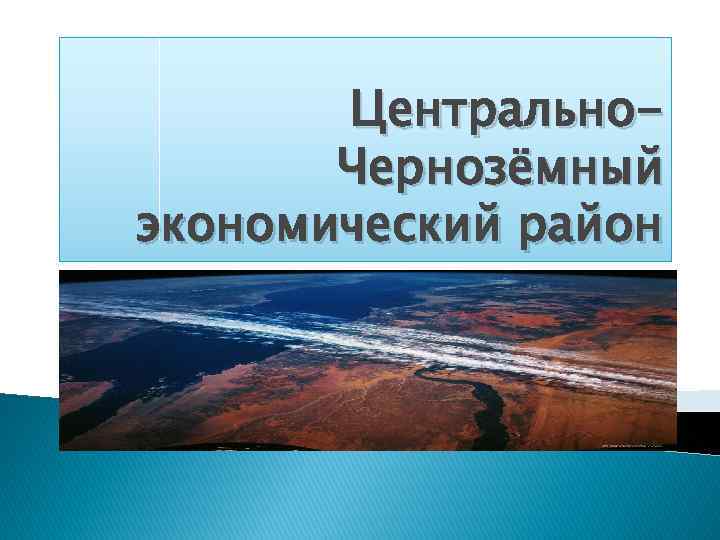 Центрально-Чернозёмный экономический район